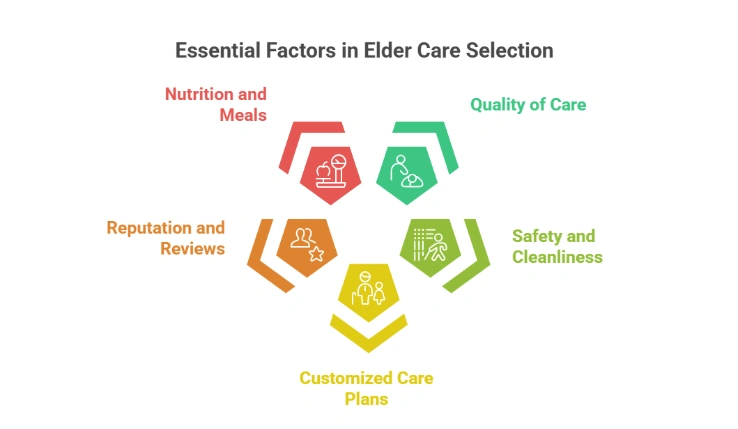 Essential Factors in Elder Care Selection

Nutrition and Meals

Quality of Care

Reputation and Reviews

Safety and Cleanliness

Customized Care Plans